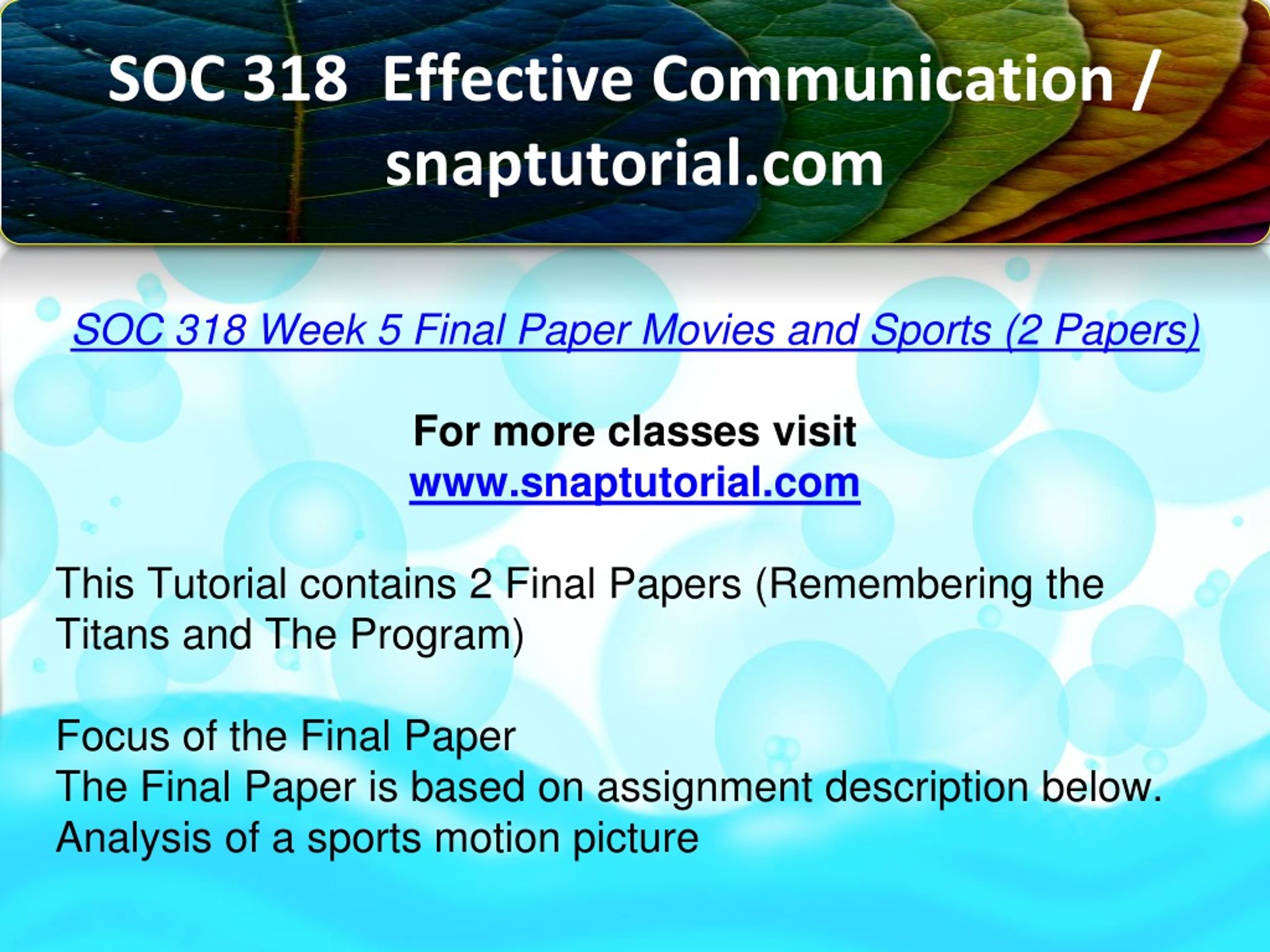 SOC 318 Effective Communication / snaptutorial.com

SOC 318 Week 5 Final Paper Movies and Sports (2 Papers)

For more classes visit
www.snaptutorial.com

This Tutorial contains 2 Final Papers (Remembering the Titans and The Program)

Focus of the Final Paper
The Final Paper is based on assignment description below.
Analysis of a sports motion picture